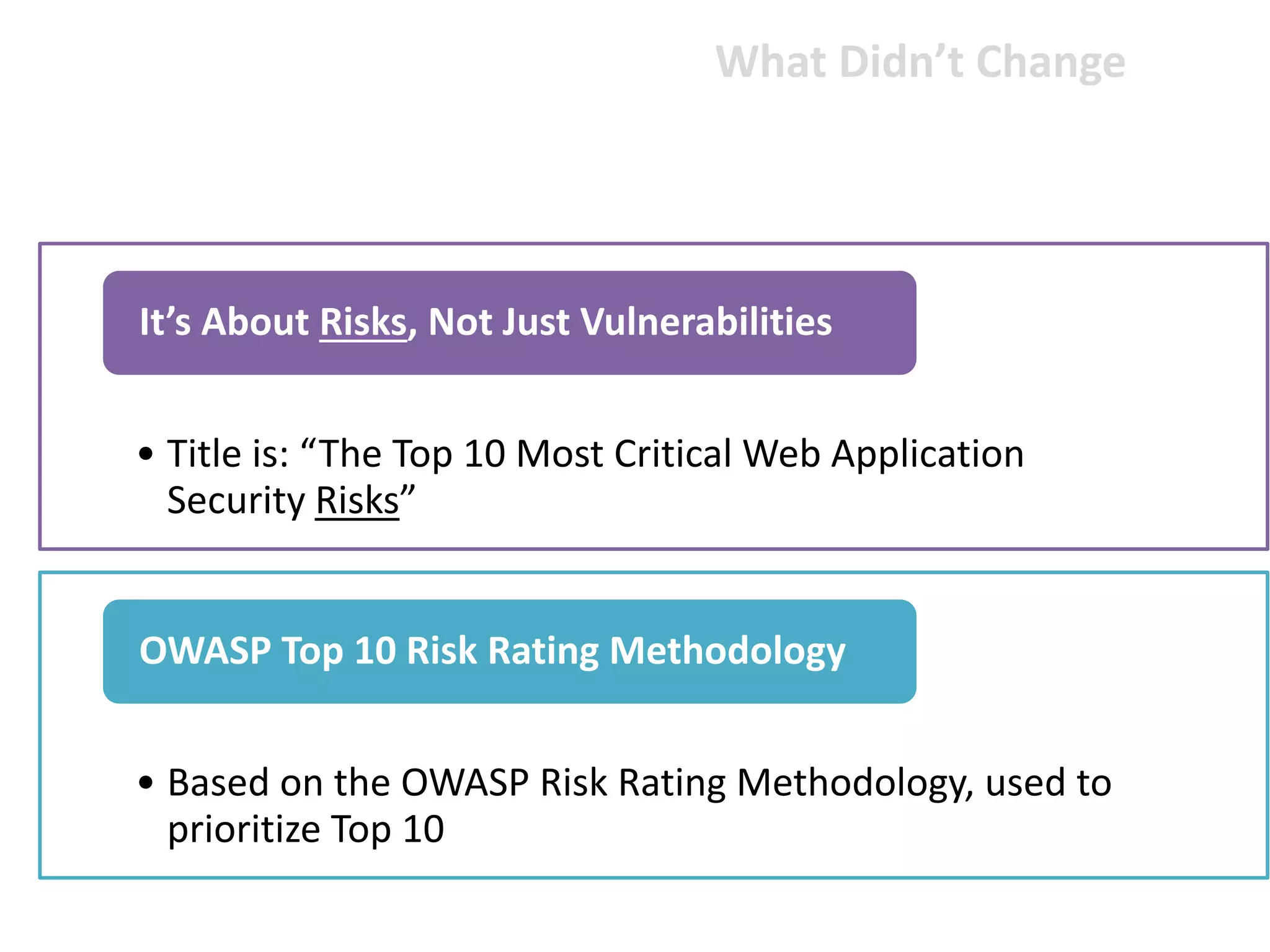 What Didn’t Change

It’s About Risks, Not Just Vulnerabilities

• Title is: “The Top 10 Most Critical Web Application Security Risks”

OWASP Top 10 Risk Rating Methodology

• Based on the OWASP Risk Rating Methodology, used to prioritize Top 10